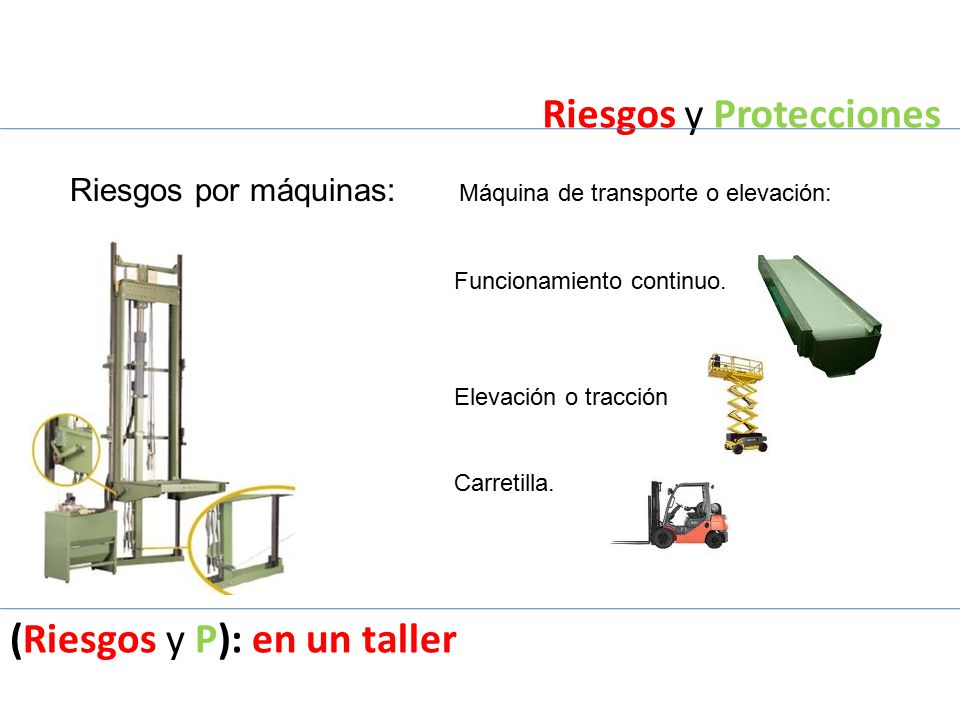 Riesgos y Protecciones

Riesgos por máquinas:

Máquina de transporte o elevación:

Funcionamiento continuo.

Elevación o tracción

Carretilla.

(Riesgos y P): en un taller